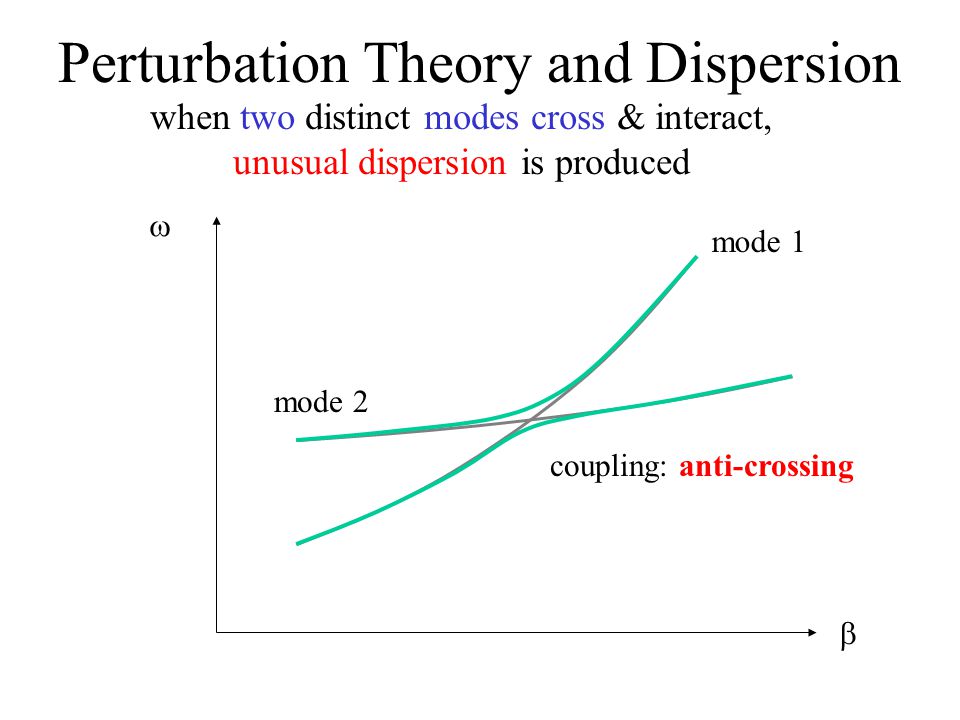 Perturbation Theory and Dispersion

when two distinct modes cross & interact, unusual dispersion is produced

$\omega$

mode 1

mode 2

coupling: anti-crossing

$\beta$